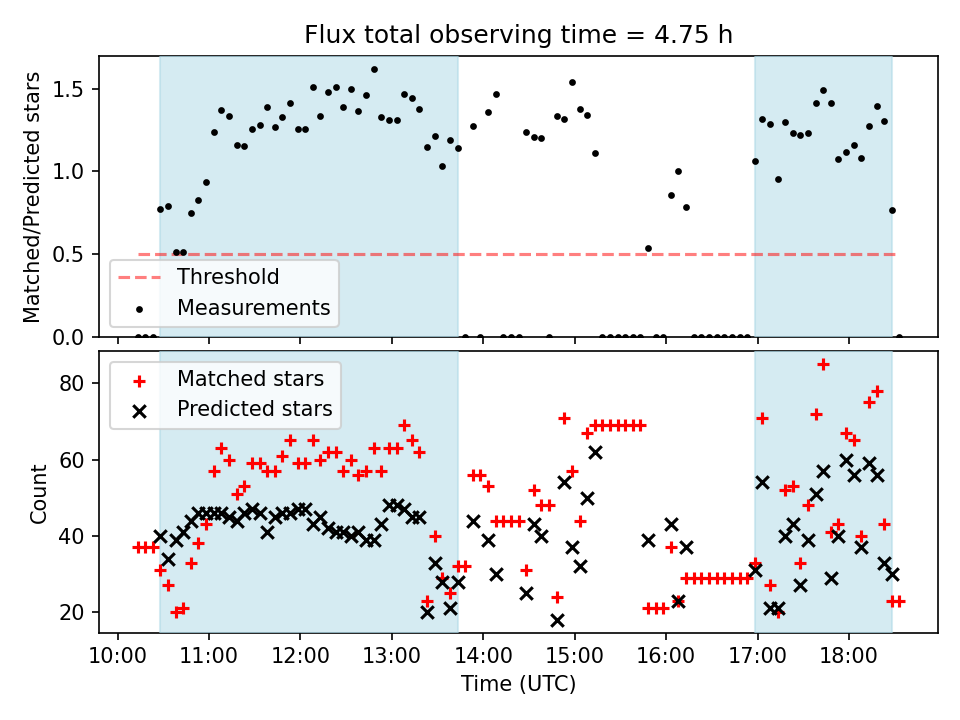 Flux total observing time = 4.75 h

Matched/Predicted stars

1.5
1.0
0.5
0.0

Threshold
Measurements

Matched stars
Predicted stars

Count

80
60
40
20

10:00 11:00 12:00 13:00 14:00 15:00 16:00 17:00 18:00

Time (UTC)